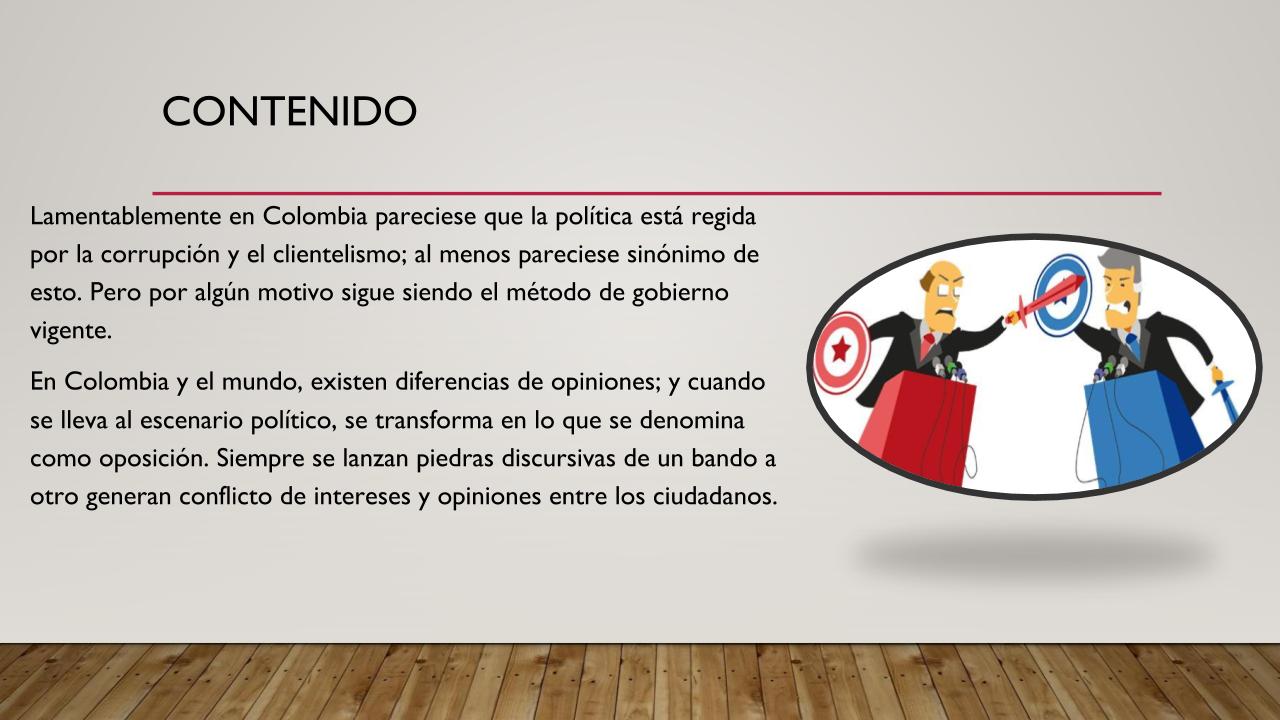 CONTENIDO

Lamentablemente en Colombia pareciese que la política está regida por la corrupción y el clientelismo; al menos pareciese sinónimo de esto. Pero por algún motivo sigue siendo el método de gobierno vigente.

En Colombia y el mundo, existen diferencias de opiniones; y cuando se lleva al escenario político, se transforma en lo que se denomina como oposición. Siempre se lanzan piedras discursivas de un bando a otro generan conflicto de intereses y opiniones entre los ciudadanos.